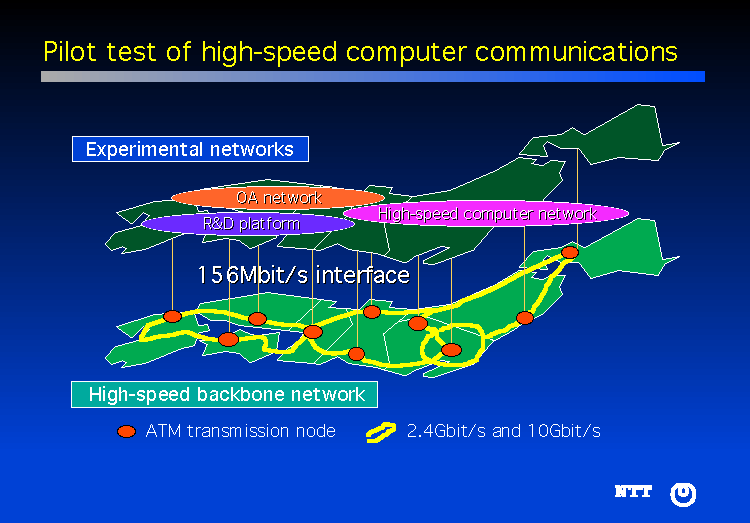 Pilot test of high-speed computer communications

Experimental networks

OA network

R&D platform

High-speed computer network

156Mbit/s interface

High-speed backbone network

ATM transmission node

2.4Gbit/s and 10Gbit/s

NTT